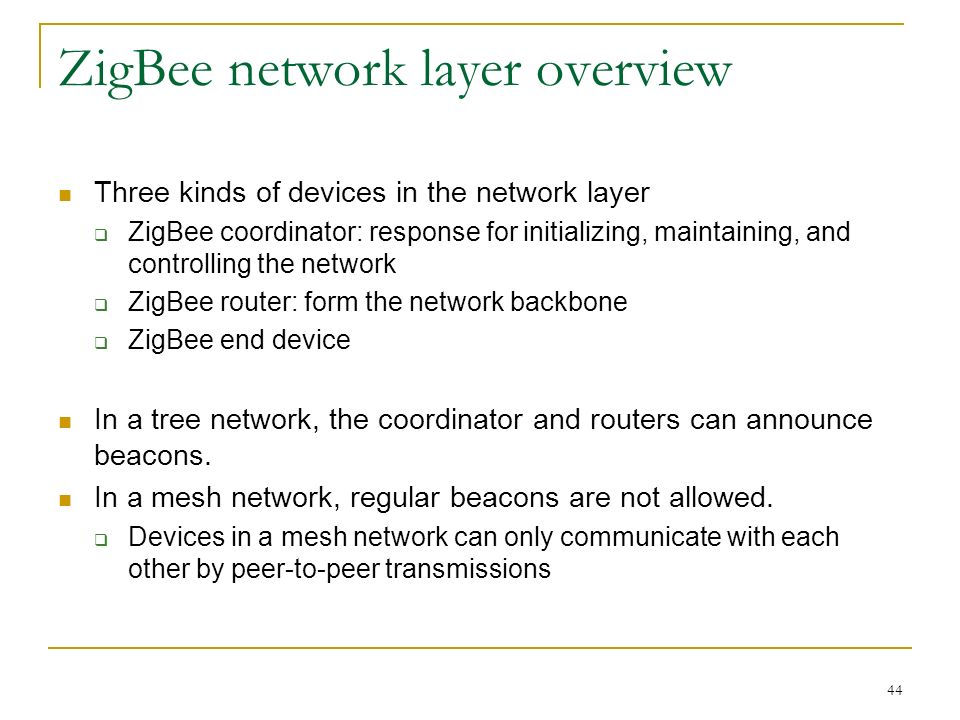 ZigBee network layer overview

Three kinds of devices in the network layer

ZigBee coordinator: response for initializing, maintaining, and controlling the network

ZigBee router: form the network backbone

ZigBee end device

In a tree network, the coordinator and routers can announce beacons.

In a mesh network, regular beacons are not allowed.

Devices in a mesh network can only communicate with each other by peer-to-peer transmissions

44